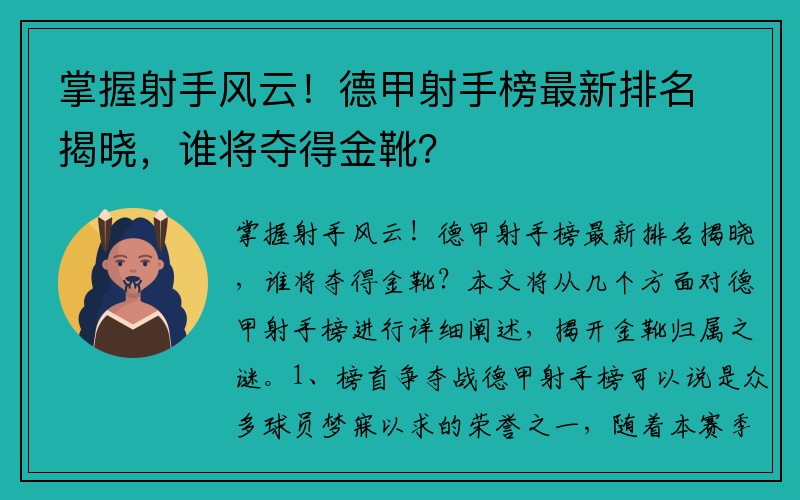 掌握射手风云！德甲射手榜最新排名揭晓，谁将夺得金靴？

掌握射手风云！德甲射手榜最新排名揭晓，谁将夺得金靴？本文将从几个方面对德甲射手榜进行详细阐述，揭开金靴归属之谜。1、榜首争夺战德甲射手榜可以说是众多球员梦寐以求的荣誉之一，随着本赛季